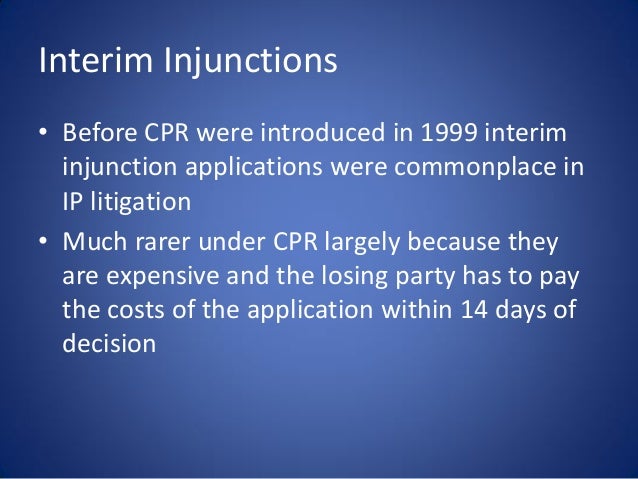 Interim Injunctions

• Before CPR were introduced in 1999 interim injunction applications were commonplace in IP litigation

• Much rarer under CPR largely because they are expensive and the losing party has to pay the costs of the application within 14 days of decision